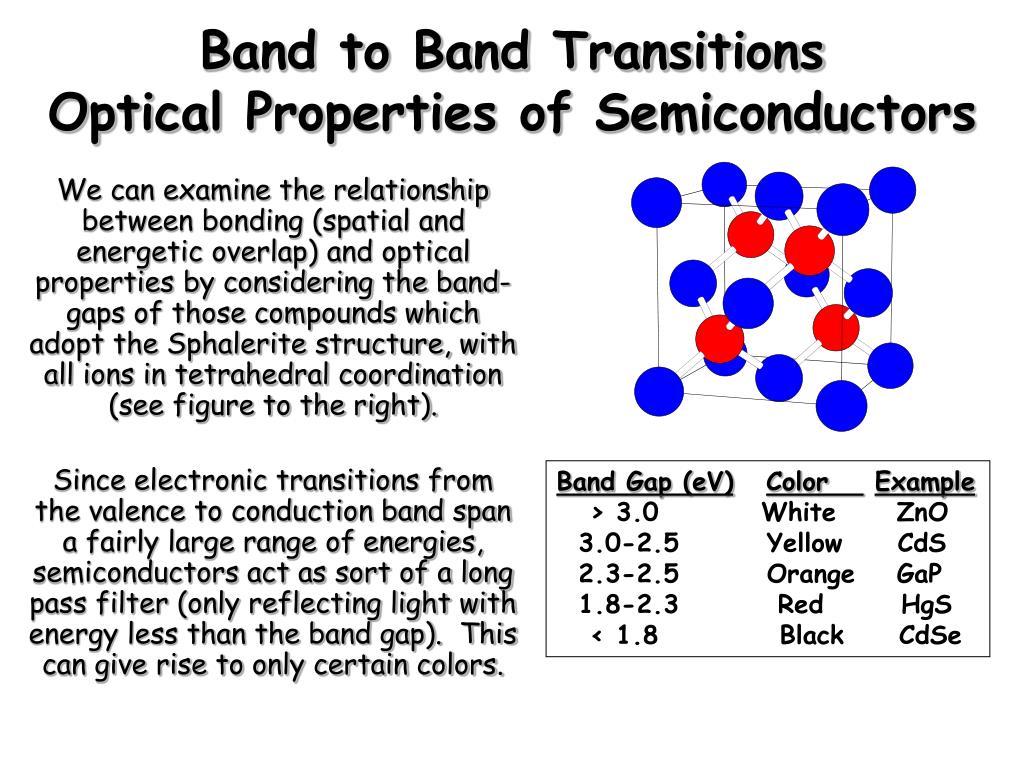 Band to Band Transitions
Optical Properties of Semiconductors

We can examine the relationship between bonding (spatial and energetic overlap) and optical properties by considering the band-gaps of those compounds which adopt the Sphalerite structure, with all ions in tetrahedral coordination (see figure to the right).

Since electronic transitions from the valence to conduction band span a fairly large range of energies, semiconductors act as sort of a long pass filter (only reflecting light with energy less than the band gap). This can give rise to only certain colors.

| Band Gap (eV) | Color | Example |
|---|---|---|
| > 3.0 | White | ZnO |
| 3.0-2.5 | Yellow | CdS |
| 2.3-2.5 | Orange | GaP |
| 1.8-2.3 | Red | HgS |
| < 1.8 | Black | CdSe |